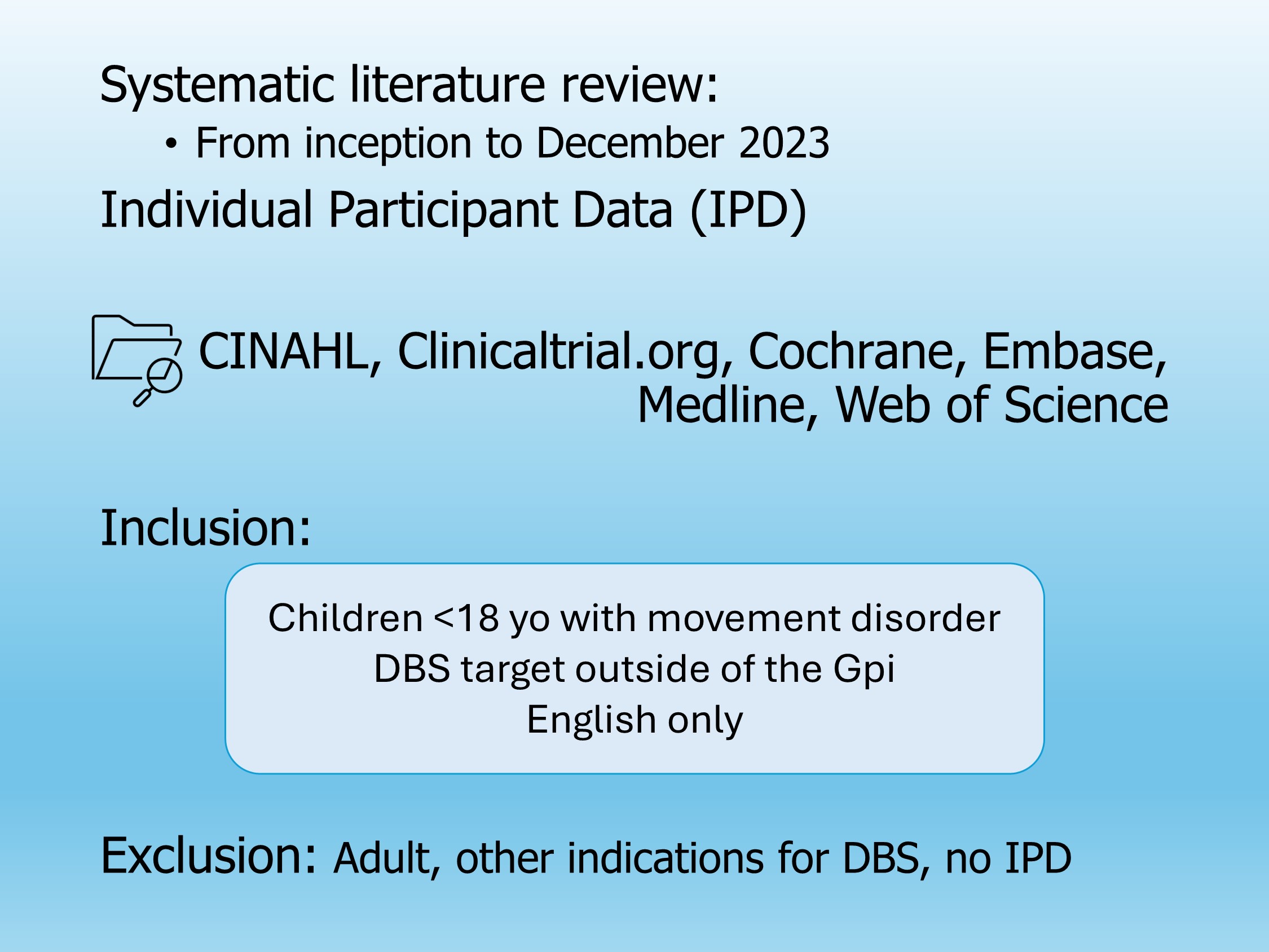 Systematic literature review:
• From inception to December 2023

Individual Participant Data (IPD)

CINAHL, Clinicaltrial.org, Cochrane, Embase, Medline, Web of Science

Inclusion:

Children <18 yo with movement disorder
DBS target outside of the Gpi
English only

Exclusion: Adult, other indications for DBS, no IPD